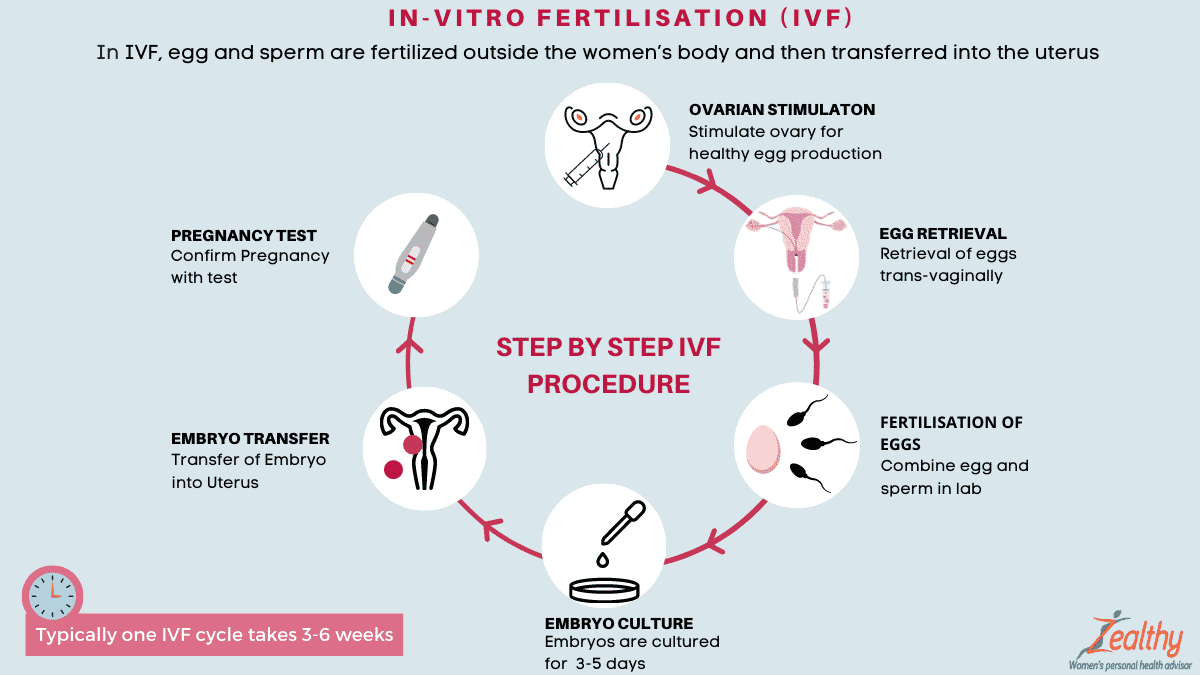 IN-VITRO FERTILISATION (IVF)

In IVF, egg and sperm are fertilized outside the women's body and then transferred into the uterus

OVARIAN STIMULATON
Stimulate ovary for healthy egg production

EGG RETRIEVAL
Retrieval of eggs trans-vaginally

FERTILISATION OF EGGS
Combine egg and sperm in lab

EMBRYO CULTURE
Embryos are cultured for 3-5 days

EMBRYO TRANSFER
Transfer of Embryo into Uterus

PREGNANCY TEST
Confirm Pregnancy with test

STEP BY STEP IVF PROCEDURE

Typically one IVF cycle takes 3-6 weeks

Zealthy
Women's personal health advisor